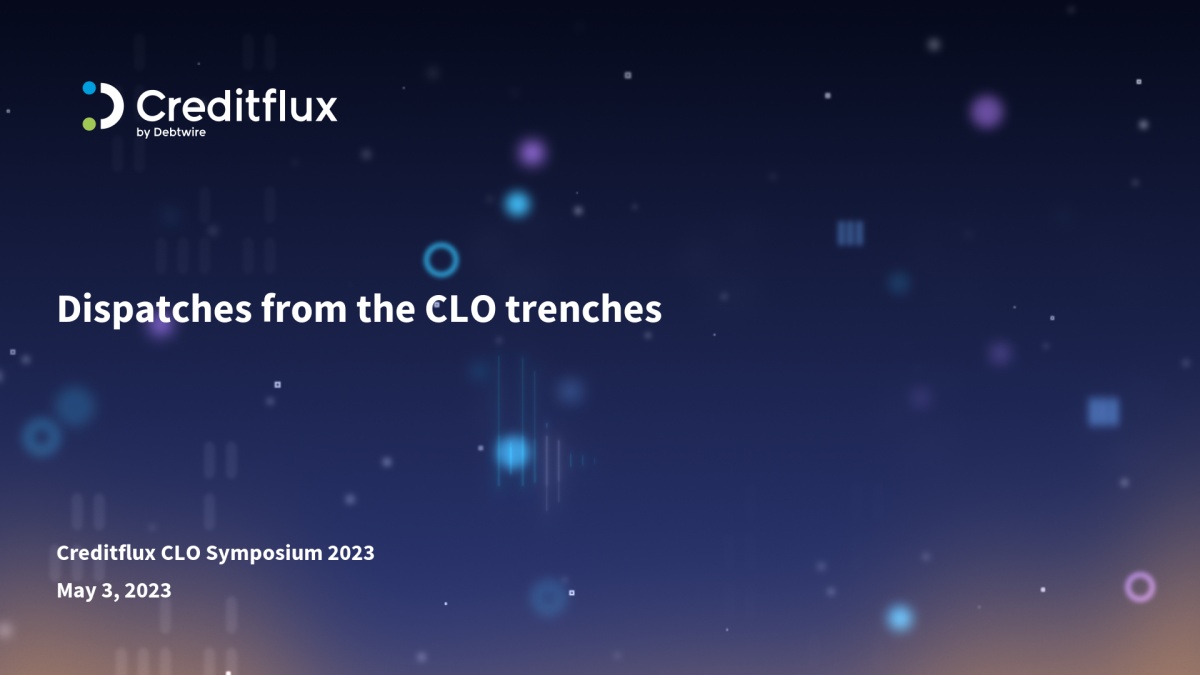 Creditflux
by Debtwire

Dispatches from the CLO trenches

Creditflux CLO Symposium 2023
May 3, 2023